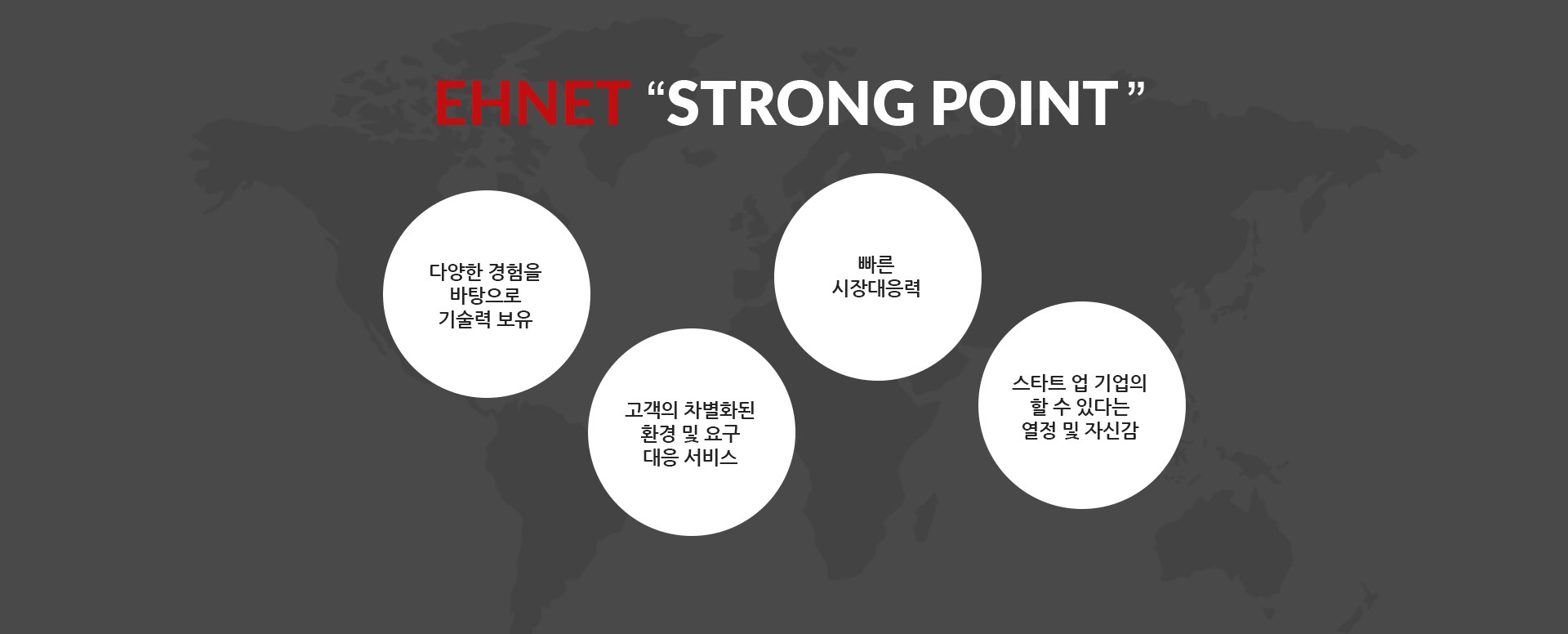 EHNET “STRONG POINT ”

다양한 경험을 바탕으로 기술력 보유

고객의 차별화된 환경 및 요구 대응 서비스

빠른 시장대응력

스타트 업 기업의 할 수 있다는 열정 및 자신감